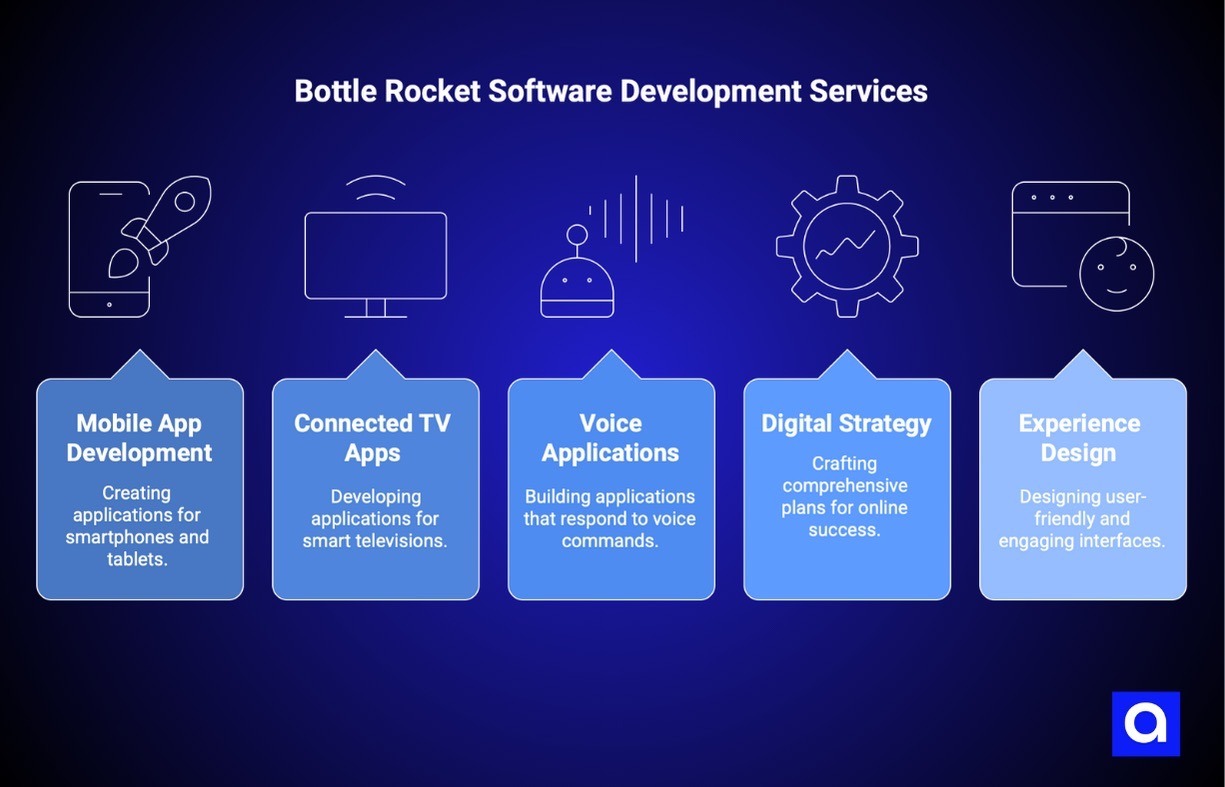 Bottle Rocket Software Development Services

Mobile App Development

Creating applications for smartphones and tablets.

Connected TV Apps

Developing applications for smart televisions.

Voice Applications

Building applications that respond to voice commands.

Digital Strategy

Crafting comprehensive plans for online success.

Experience Design

Designing user-friendly and engaging interfaces.

a